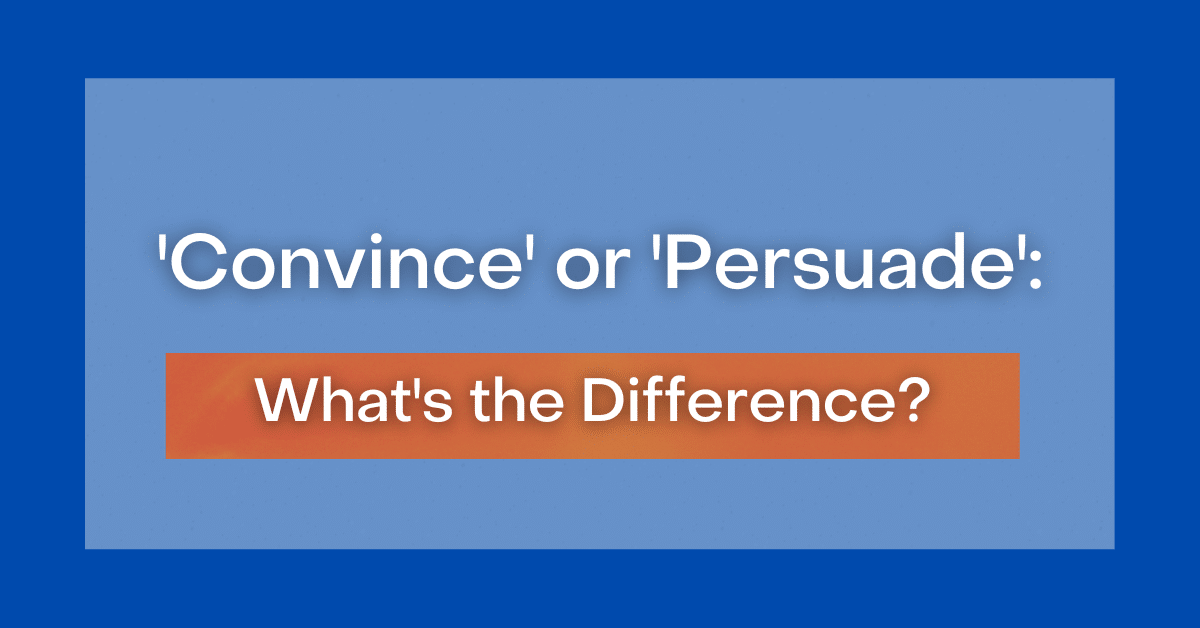 'Convince' or 'Persuade':

What's the Difference?